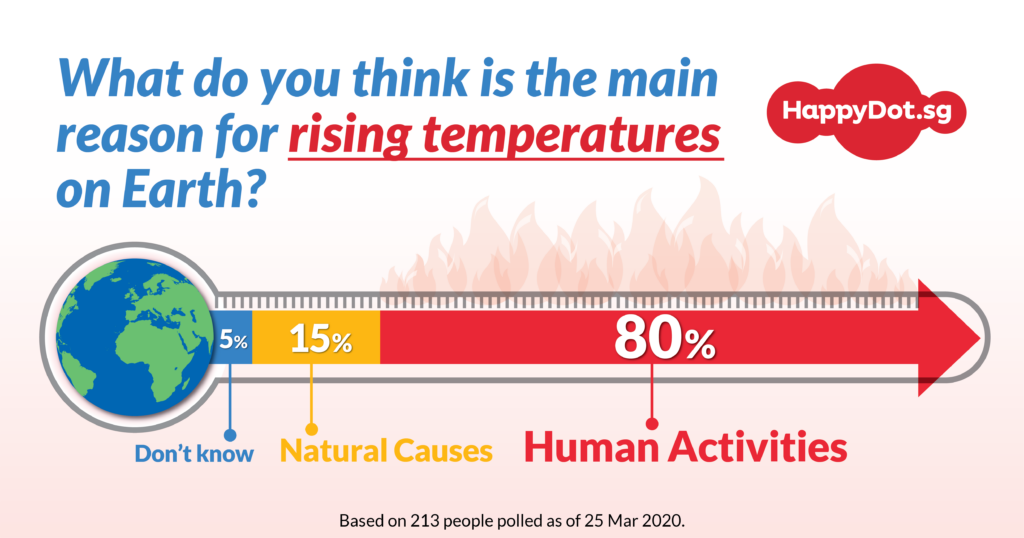 What do you think is the main reason for rising temperatures on Earth?

HappyDot.sg

5%

15%

80%

Don't know

Natural Causes

Human Activities

Based on 213 people polled as of 25 Mar 2020.